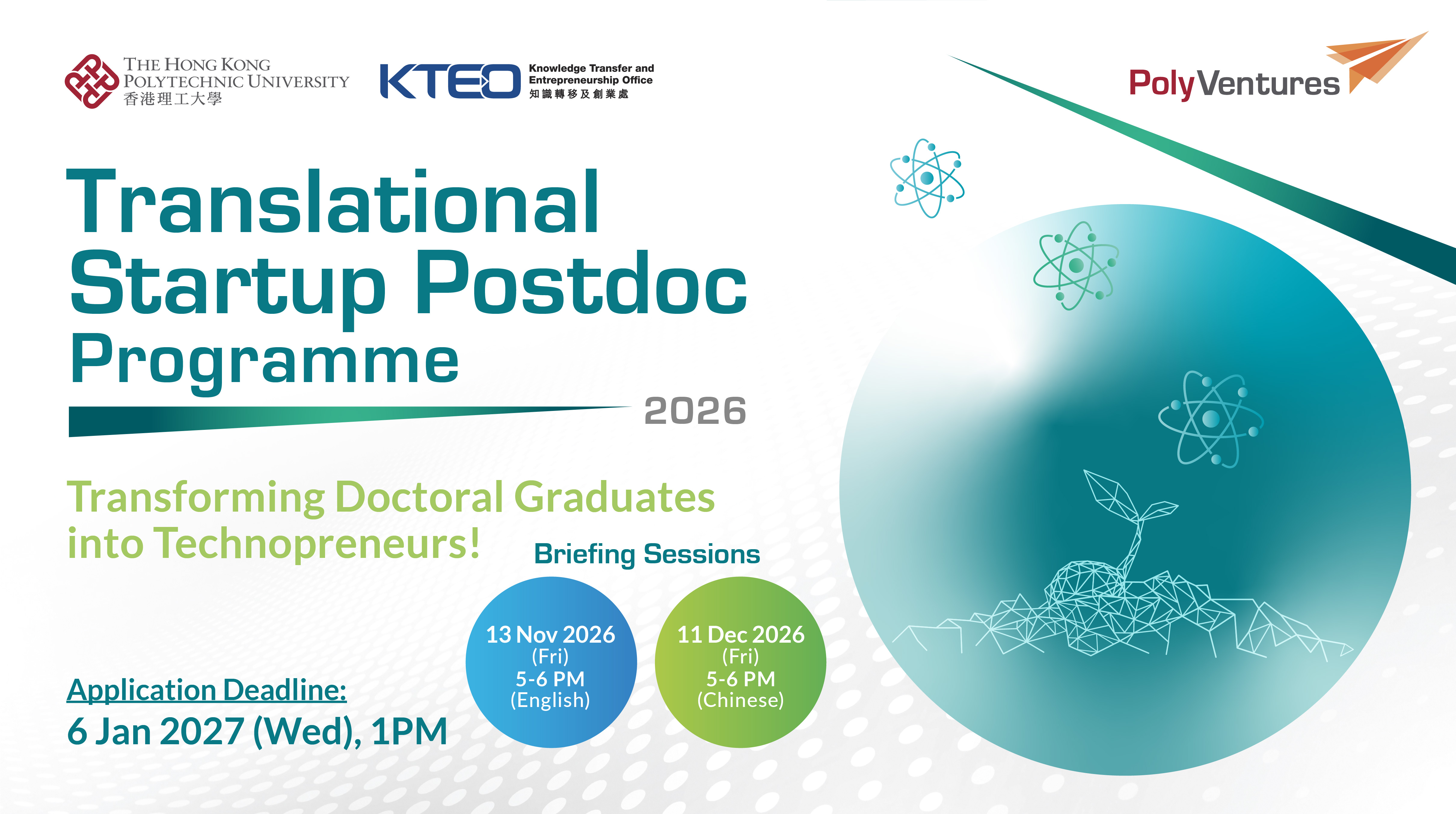 THE HONG KONG
POLYTECHNIC UNIVERSITY
香港理工大學

KTEO
Knowledge Transfer and
Entrepreneurship Office
知識轉移及創業處

PolyVentures

Translational
Startup Postdoc
Programme
2026

Transforming Doctoral Graduates into Technopreneurs!

Briefing Sessions

13 Nov 2026
(Fri)
5-6 PM
(English)

11 Dec 2026
(Fri)
5-6 PM
(Chinese)

Application Deadline:
6 Jan 2027 (Wed), 1PM